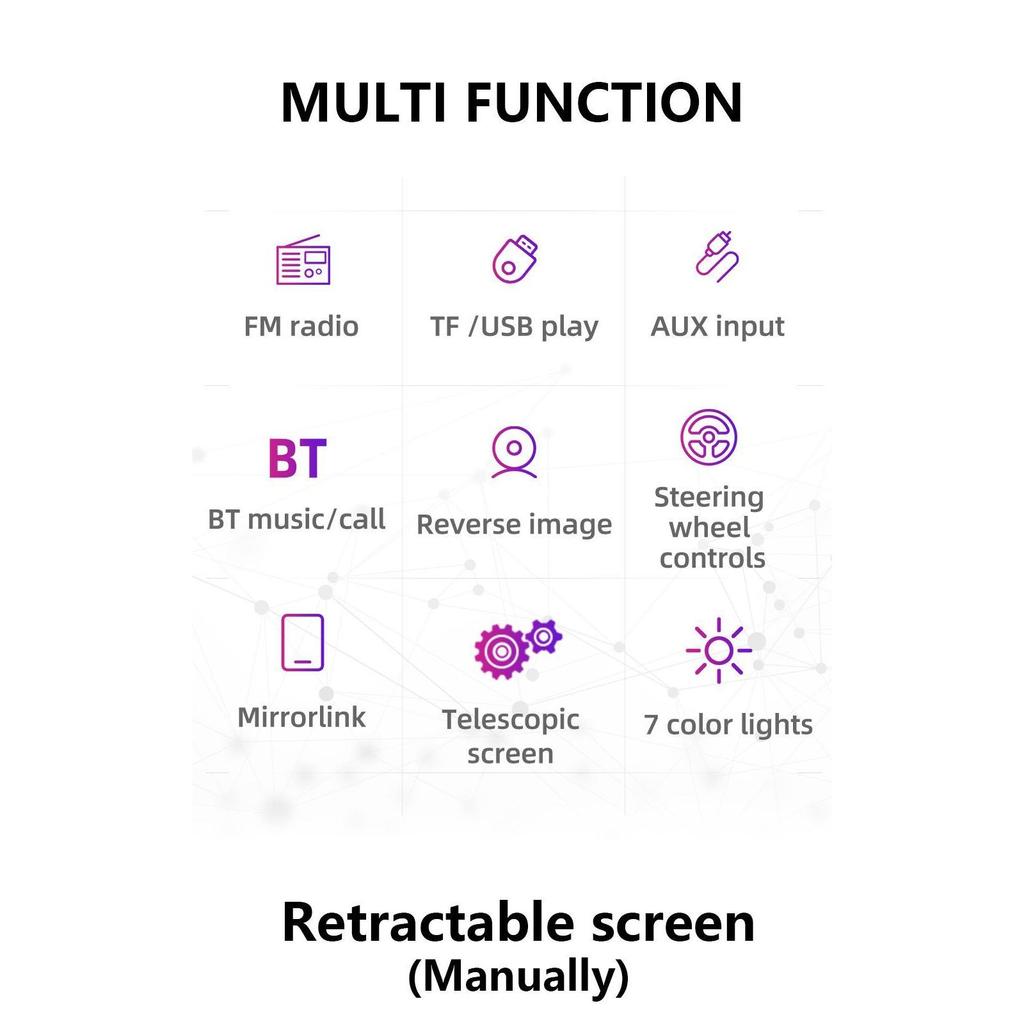 MULTI FUNCTION

FM radio

TF /USB play

AUX input

BT

BT music/call

Reverse image

Steering wheel controls

Mirrorlink

Telescopic screen

7 color lights

Retractable screen
(Manually)